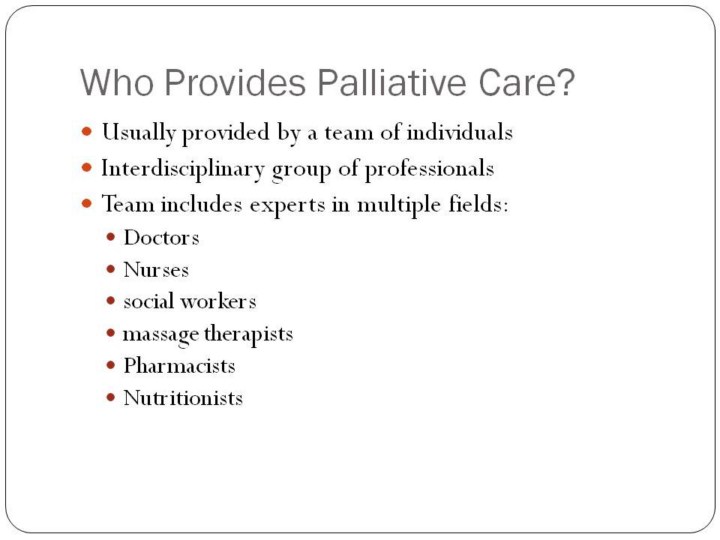 Who Provides Palliative Care?

- Usually provided by a team of individuals
- Interdisciplinary group of professionals
- Team includes experts in multiple fields:
  - Doctors
  - Nurses
  - social workers
  - massage therapists
  - Pharmacists
  - Nutritionists